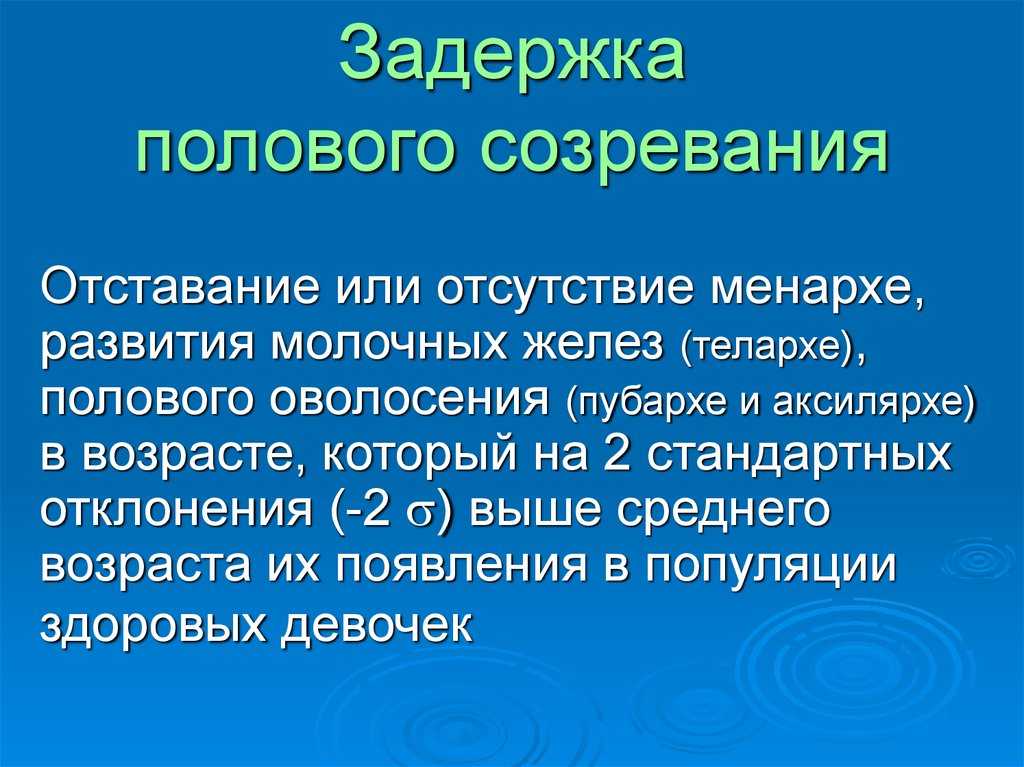 Задержка
полового созревания

Отставание или отсутствие менархе, развития молочных желез (телархе), полового оволосения (пубархе и аксилярхе) в возрасте, который на 2 стандартных отклонения (-2 $\sigma$) выше среднего возраста их появления в популяции здоровых девочек